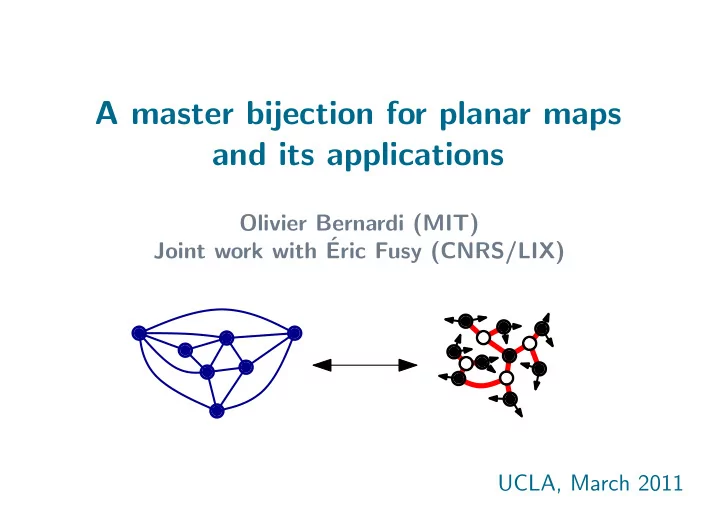 A master bijection for planar maps and its applications

Olivier Bernardi (MIT)
Joint work with Éric Fusy (CNRS/LIX)

UCLA, March 2011